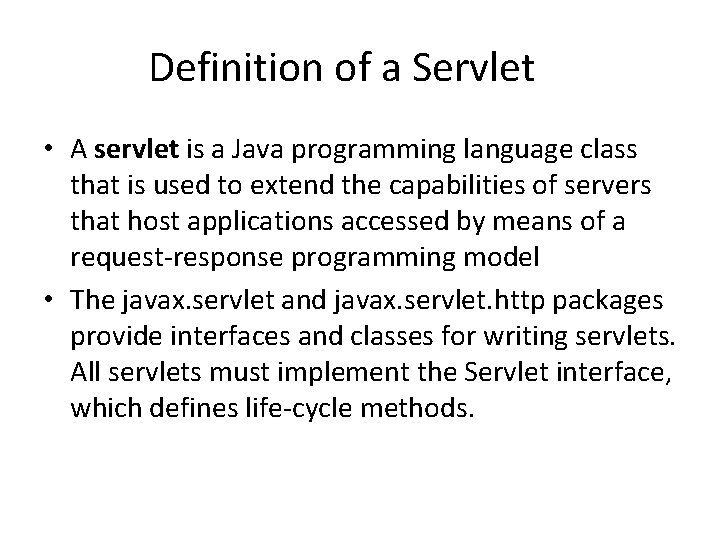 Definition of a Servlet

• A servlet is a Java programming language class that is used to extend the capabilities of servers that host applications accessed by means of a request-response programming model

• The javax.servlet and javax.servlet.http packages provide interfaces and classes for writing servlets. All servlets must implement the Servlet interface, which defines life-cycle methods.